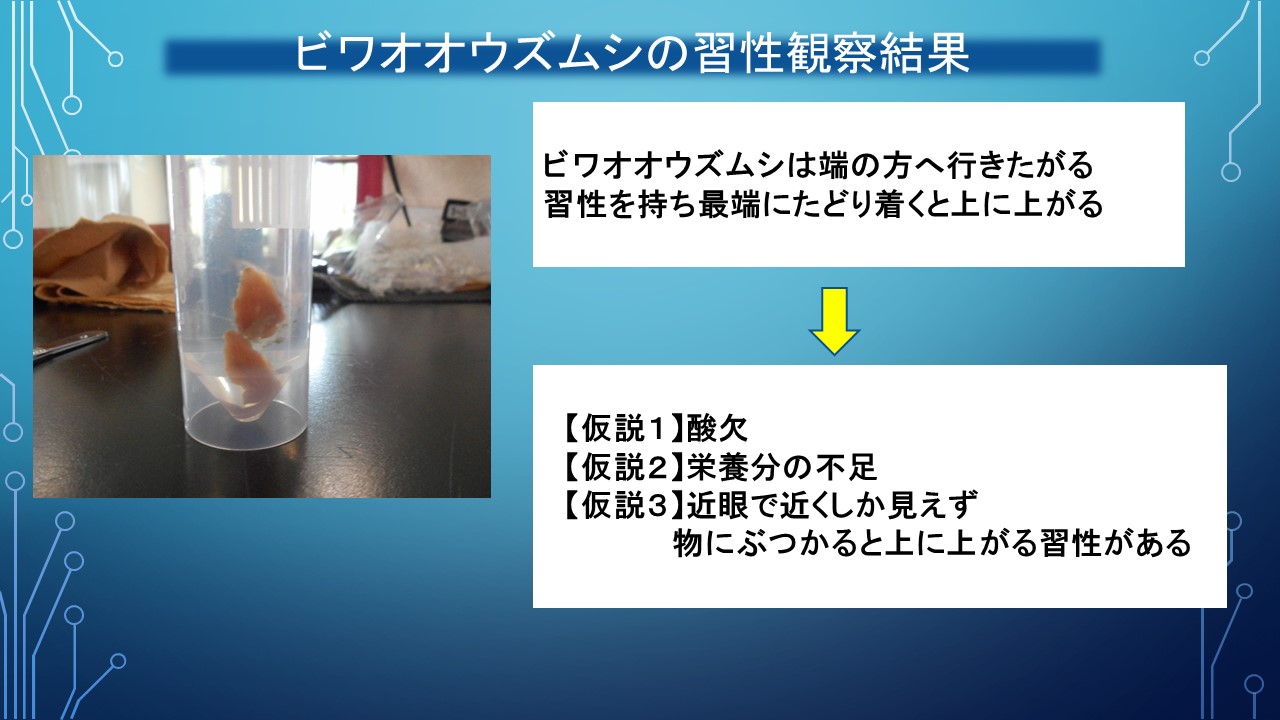 ビワオオウズムシの習性観察結果

ビワオオウズムシは端の方へ行きたがる習性を持ち最端にたどり着くと上に上がる

【仮説１】酸欠
【仮説２】栄養分の不足
【仮説３】近眼で近くしか見えず
物にぶつかると上に上がる習性がある